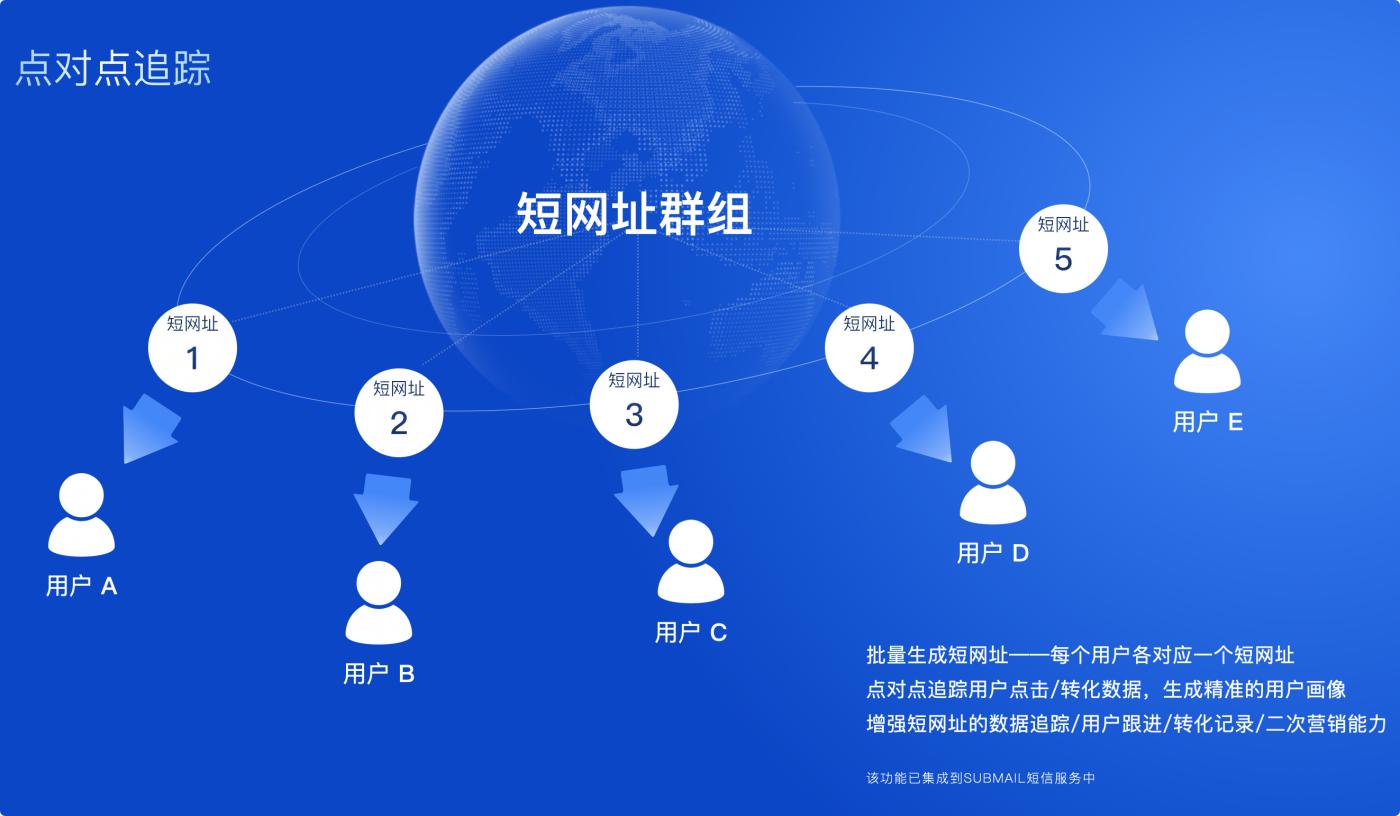 点对点追踪

短网址群组

短网址
1

短网址
2

短网址
3

短网址
4

短网址
5

用户 A

用户 B

用户 C

用户 D

用户 E

批量生成短网址——每个用户各对应一个短网址
点对点追踪用户点击/转化数据，生成精准的用户画像
增强短网址的数据追踪/用户跟进/转化记录/二次营销能力

该功能已集成到SUBMAIL短信服务中